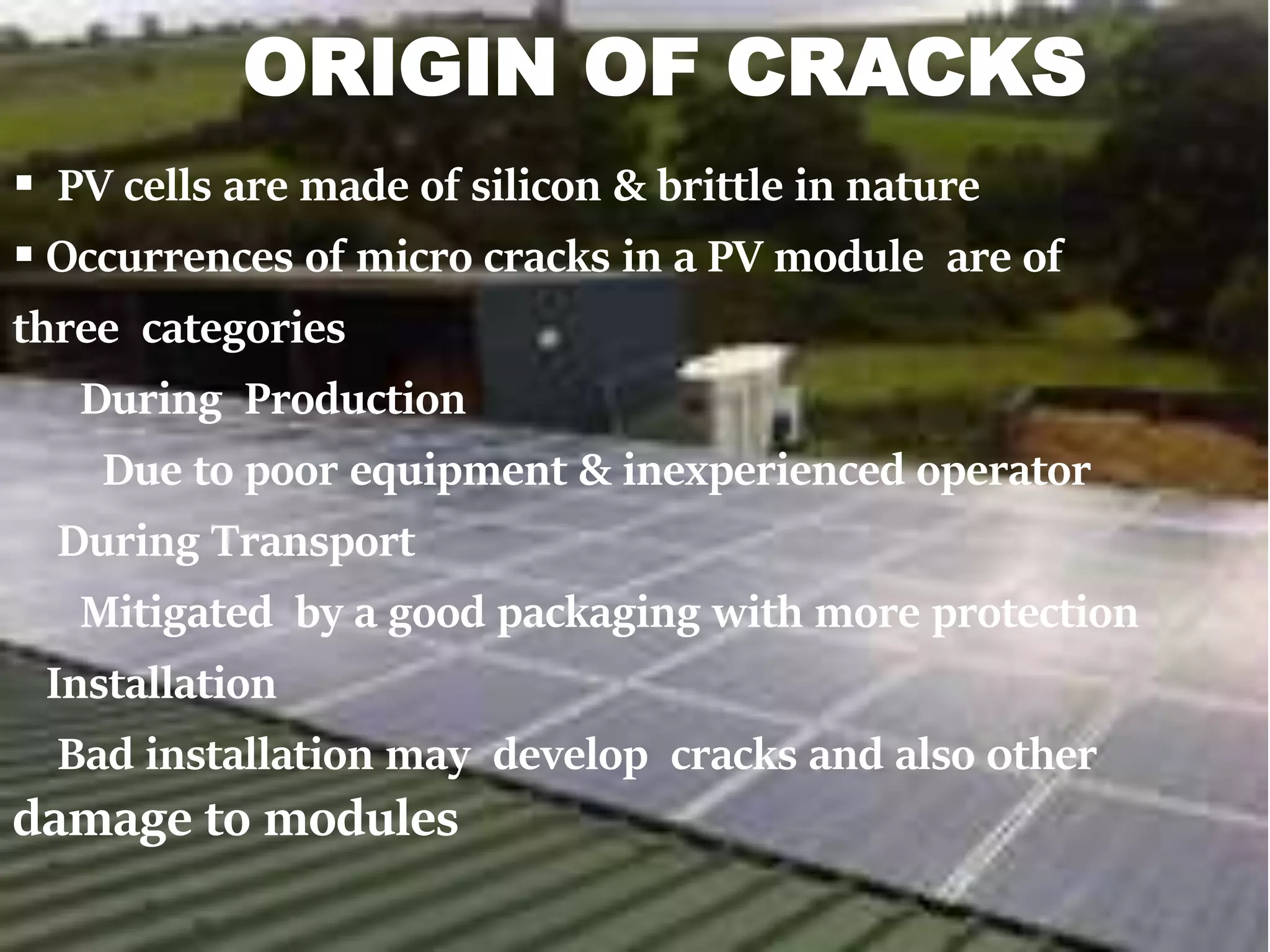 ORIGIN OF CRACKS

▪ PV cells are made of silicon & brittle in nature

▪ Occurrences of micro cracks in a PV module are of three categories

During Production

Due to poor equipment & inexperienced operator

During Transport

Mitigated by a good packaging with more protection

Installation

Bad installation may develop cracks and also other damage to modules